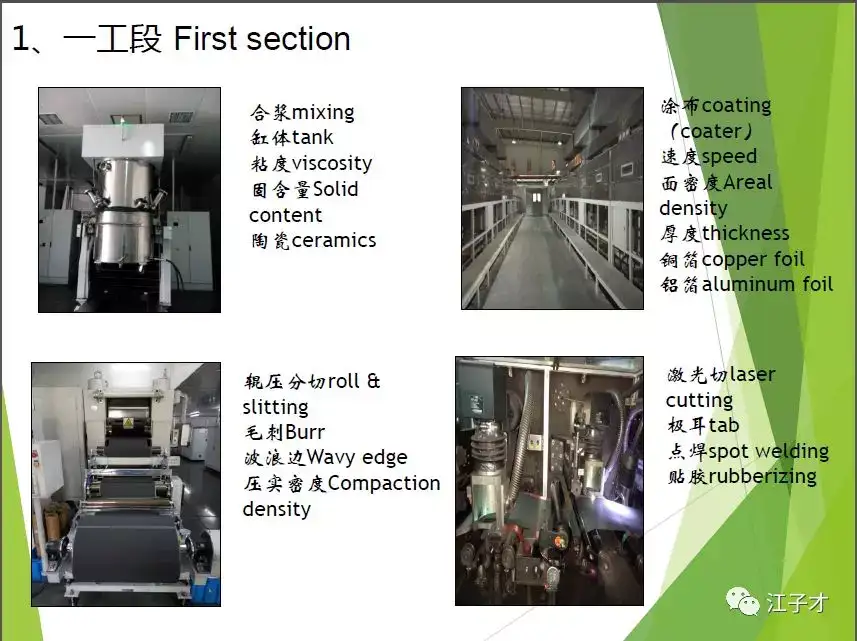 1、一工段 First section

合浆mixing
缸体tank
粘度viscosity
固含量Solid content
陶瓷ceramics

涂布coating（coater）
速度speed
面密度Areal density
厚度thickness
铜箔copper foil
铝箔aluminum foil

辊压分切roll & slitting
毛刺Burr
波浪边Wavy edge
压实密度Compaction density

激光切laser cutting
极耳tab
点焊spot welding
贴胶rubberizing

江子才